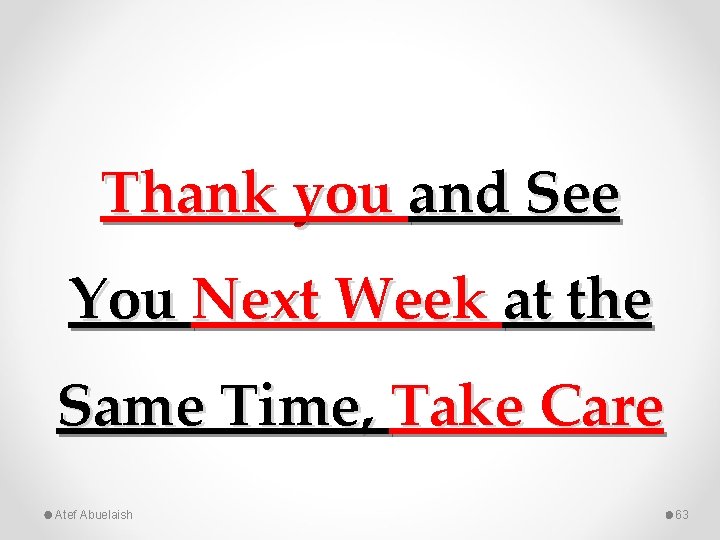 Thank you and See You Next Week at the Same Time, Take Care

Atef Abuelaish

63